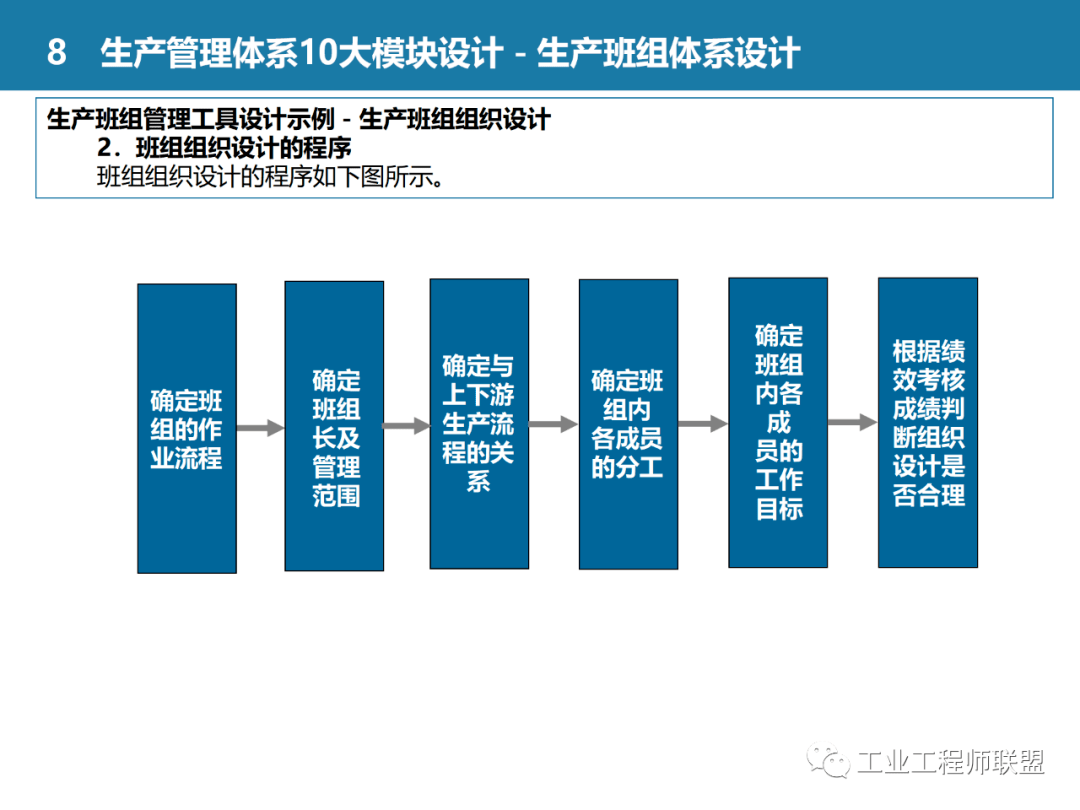 8 生产管理体系10大模块设计 - 生产班组体系设计

生产班组管理工具设计示例 - 生产班组组织设计
2．班组组织设计的程序
班组组织设计的程序如下图所示。

确定班组的作业流程

确定班组长及管理范围

确定与上下游生产流程的关系

确定班组内各成员的分工

确定班组内各成员的工作目标

根据绩效考核成绩判断组织设计是否合理

工业工程师联盟